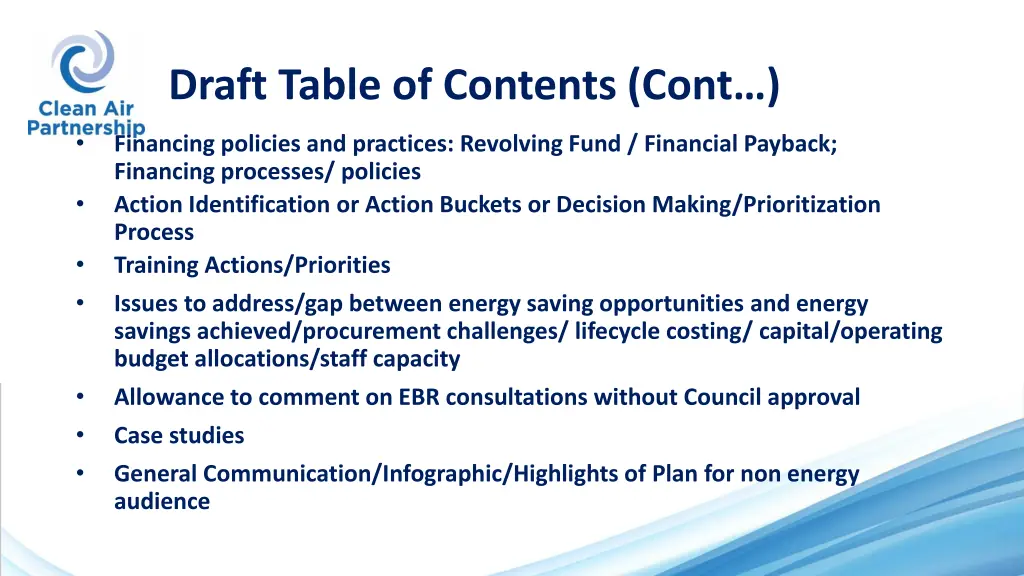 Clean Air Partnership

Draft Table of Contents (Cont…)

• Financing policies and practices: Revolving Fund / Financial Payback; Financing processes/ policies
• Action Identification or Action Buckets or Decision Making/Prioritization Process
• Training Actions/Priorities
• Issues to address/gap between energy saving opportunities and energy savings achieved/procurement challenges/ lifecycle costing/ capital/operating budget allocations/staff capacity
• Allowance to comment on EBR consultations without Council approval
• Case studies
• General Communication/Infographic/Highlights of Plan for non energy audience